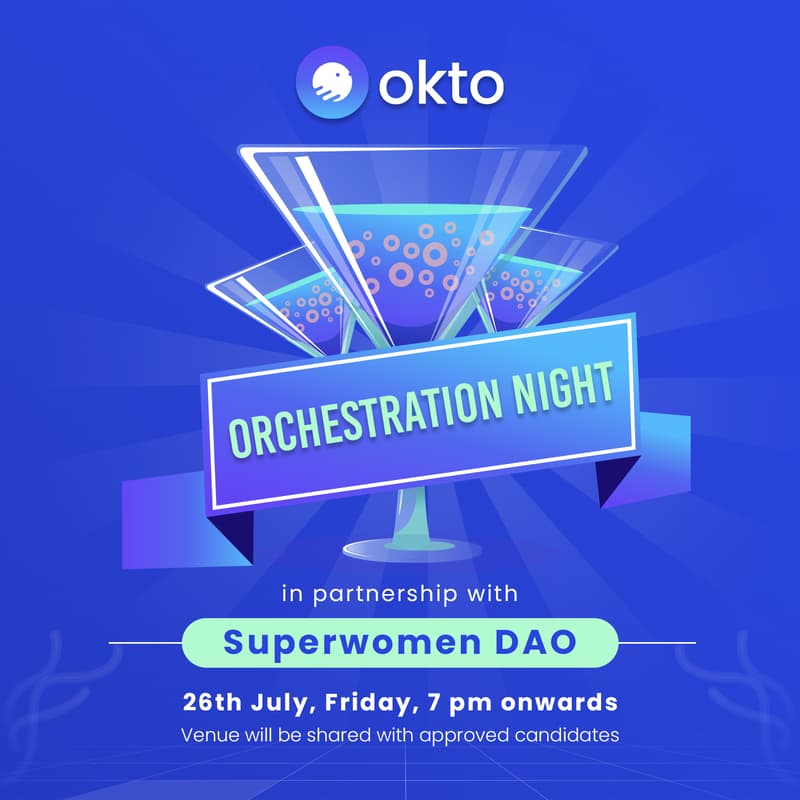 okto

ORCHESTRATION NIGHT

in partnership with

Superwomen DAO

26th July, Friday, 7 pm onwards

Venue will be shared with approved candidates